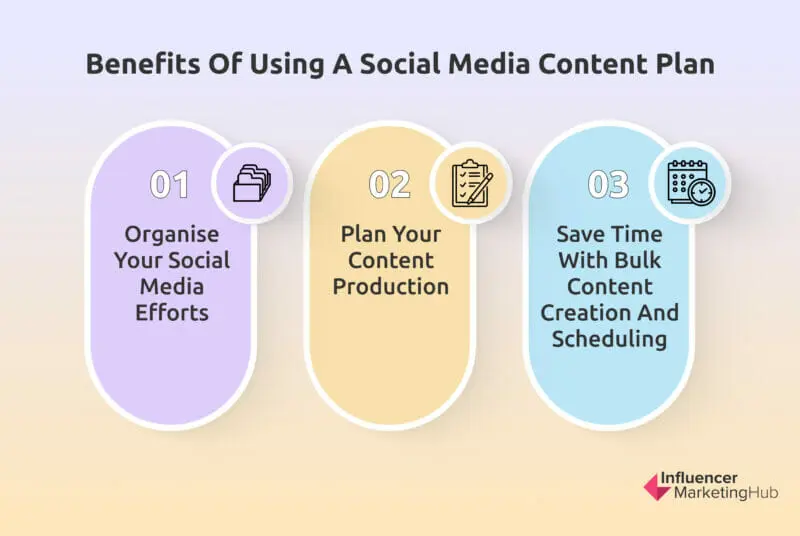 Benefits Of Using A Social Media Content Plan

01
Organise Your Social Media Efforts

02
Plan Your Content Production

03
Save Time With Bulk Content Creation And Scheduling

Influencer MarketingHub